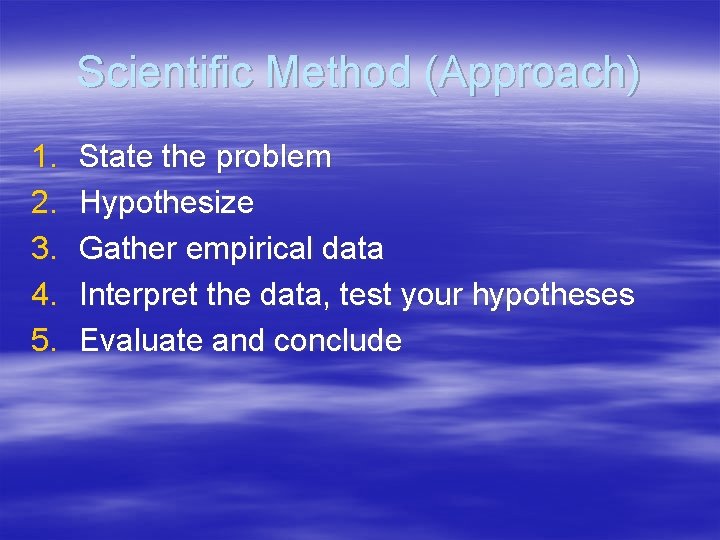 Scientific Method (Approach)

1. State the problem
2. Hypothesize
3. Gather empirical data
4. Interpret the data, test your hypotheses
5. Evaluate and conclude